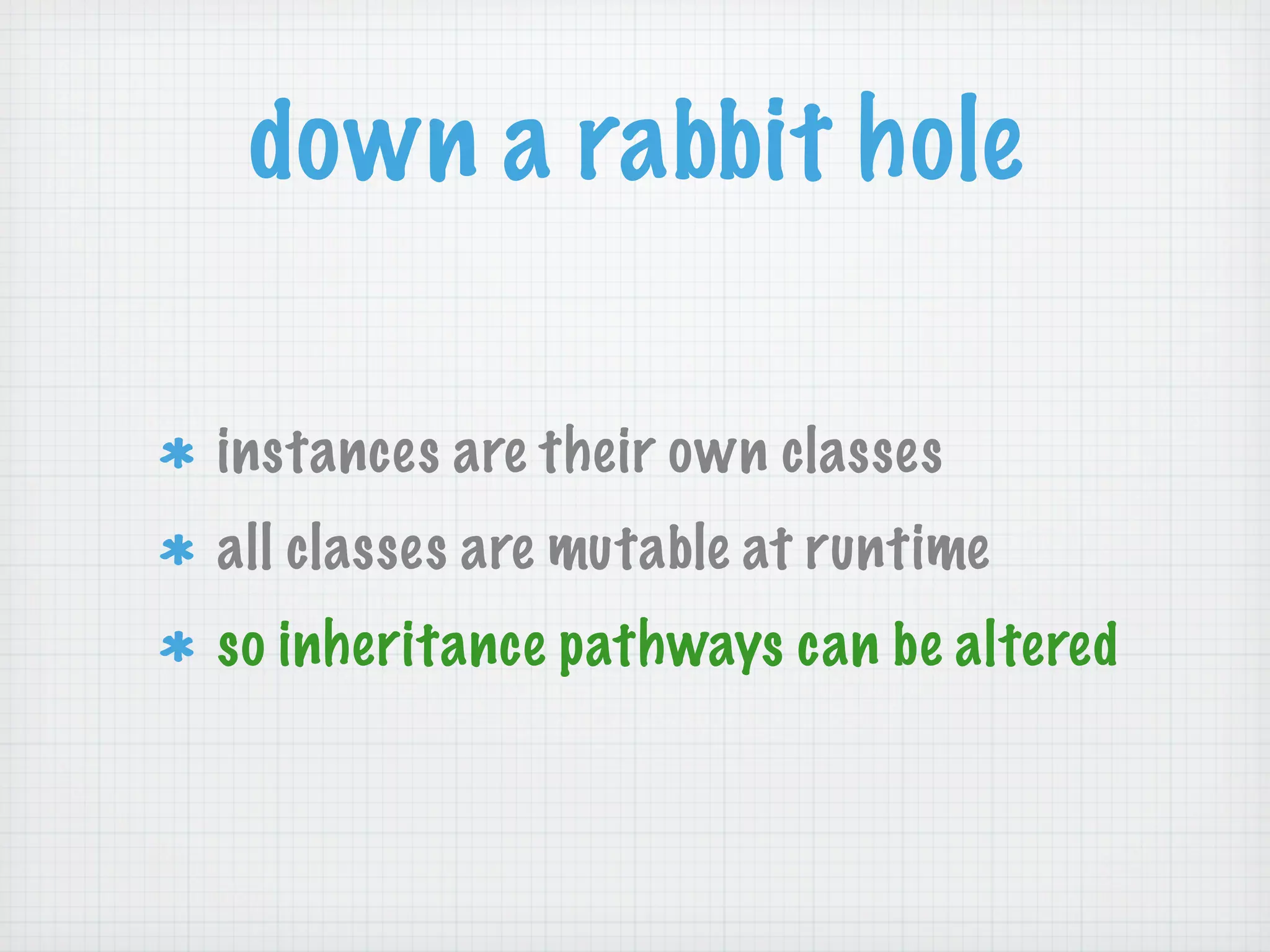 down a rabbit hole

* instances are their own classes
* all classes are mutable at runtime
* so inheritance pathways can be altered